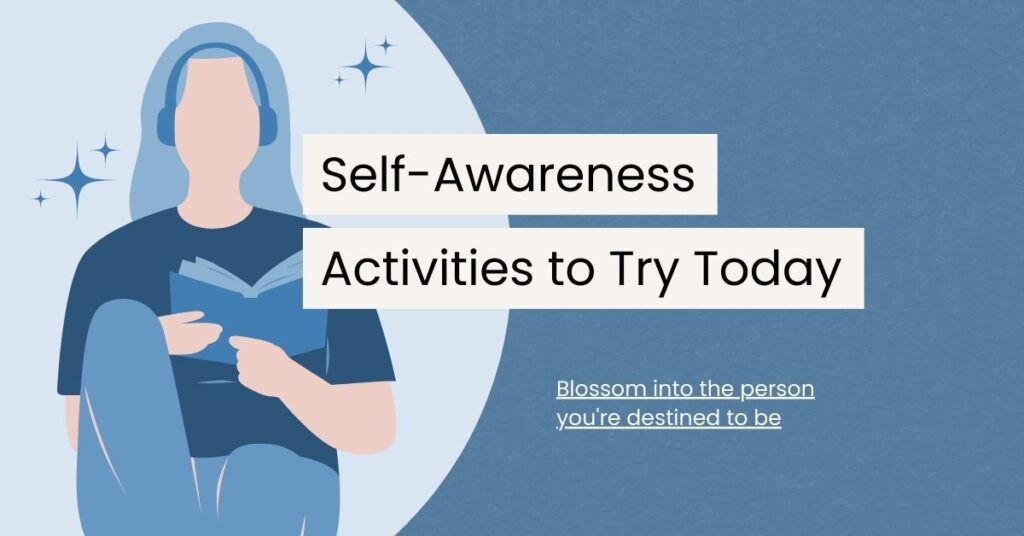 Self-Awareness
Activities to Try Today

Blossom into the person you're destined to be